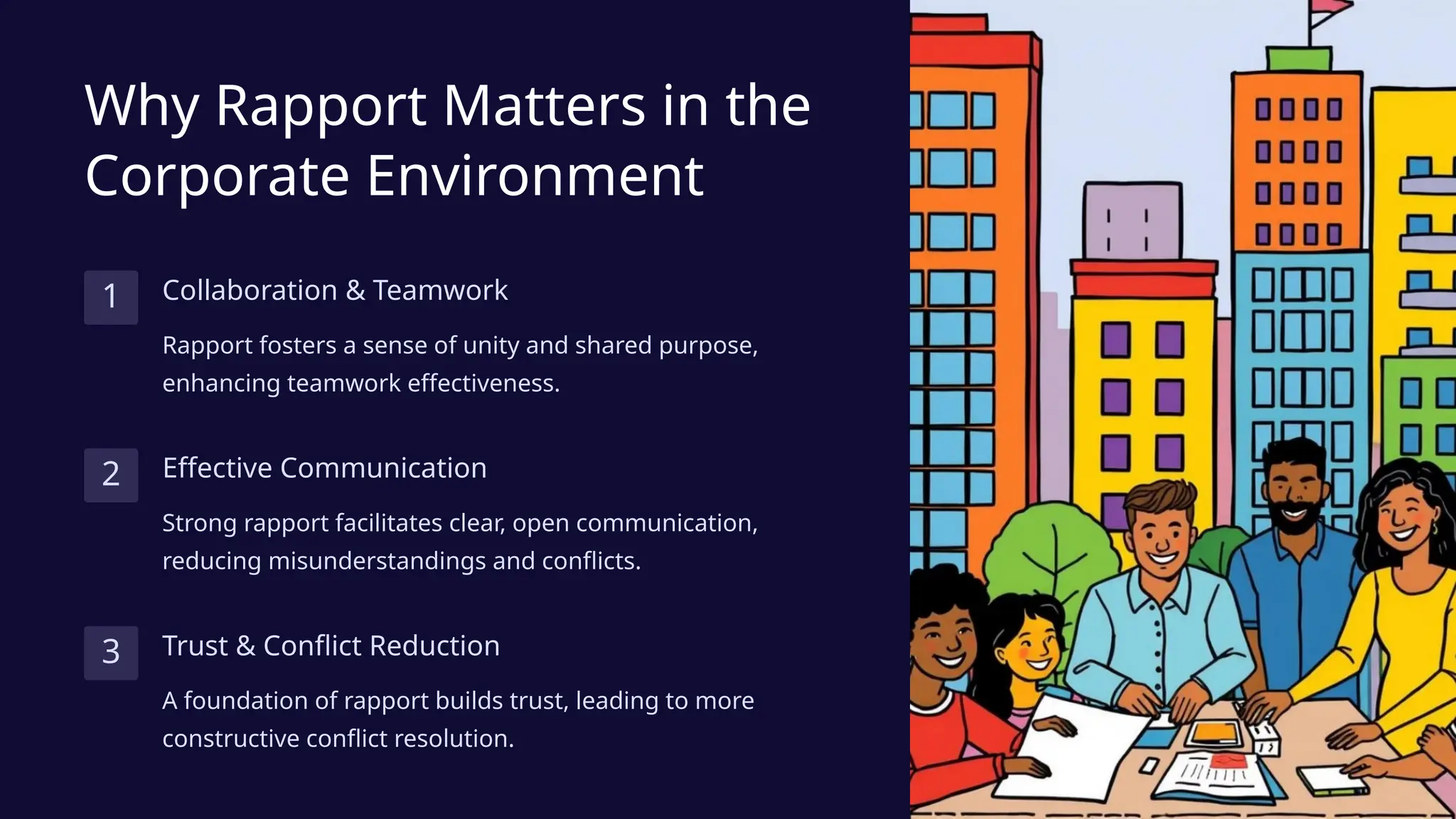 Why Rapport Matters in the Corporate Environment

1

Collaboration & Teamwork

Rapport fosters a sense of unity and shared purpose, enhancing teamwork effectiveness.

2

Effective Communication

Strong rapport facilitates clear, open communication, reducing misunderstandings and conflicts.

3

Trust & Conflict Reduction

A foundation of rapport builds trust, leading to more constructive conflict resolution.